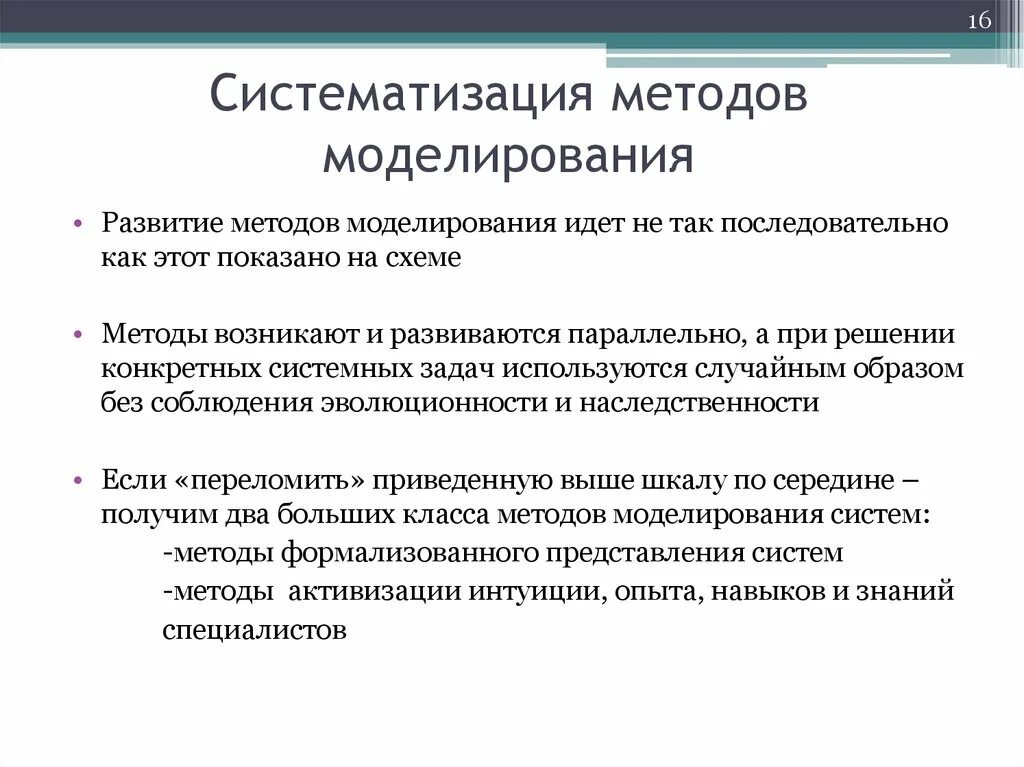 16

Систематизация методов моделирования

• Развитие методов моделирования идет не так последовательно как этот показано на схеме

• Методы возникают и развиваются параллельно, а при решении конкретных системных задач используются случайным образом без соблюдения эволюционности и наследственности

• Если «переломить» приведенную выше шкалу по середине – получим два больших класса методов моделирования систем:
-методы формализованного представления систем
-методы активизации интуиции, опыта, навыков и знаний специалистов